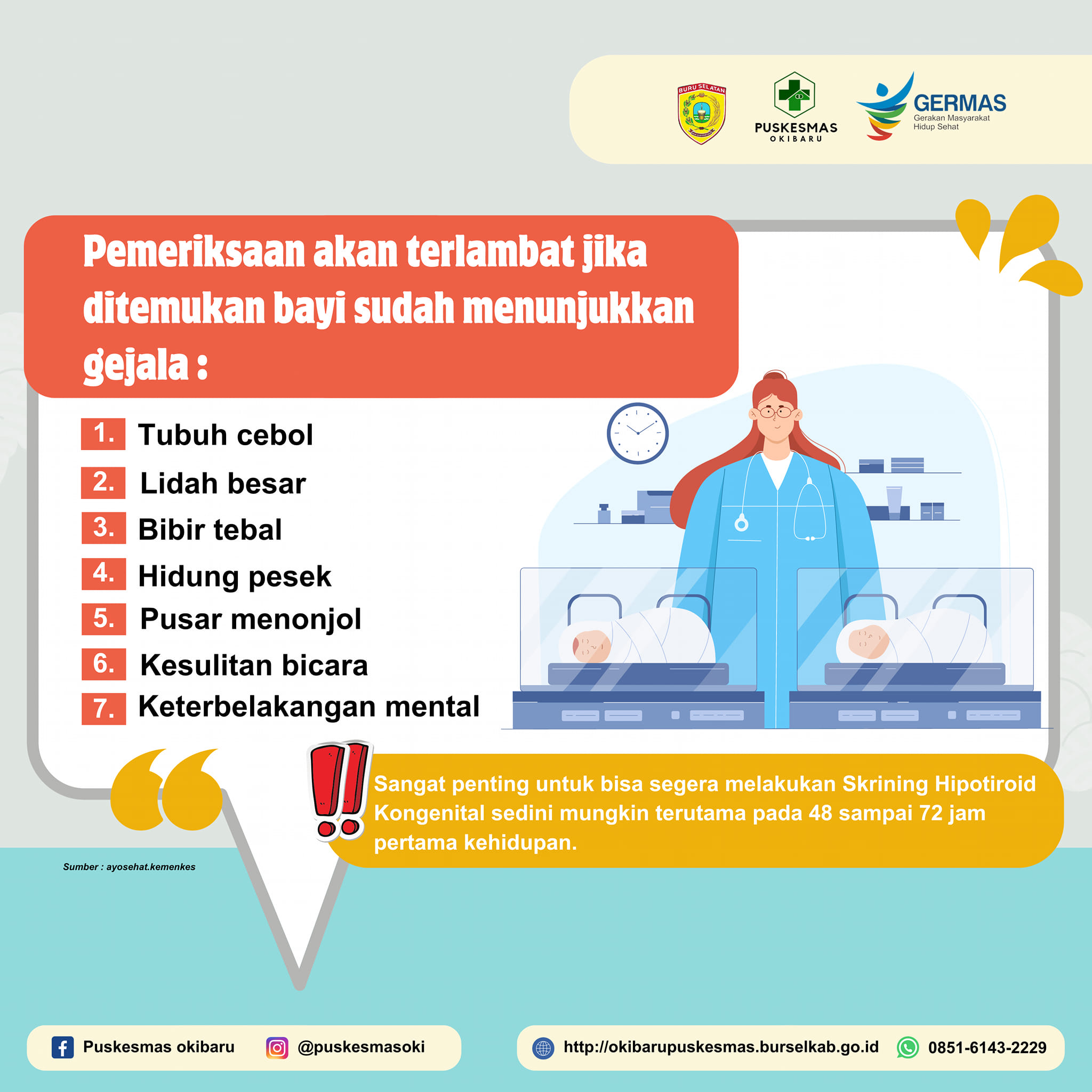 BURU SELATAN

PUSKESMAS
OKIBARU

GERMAS
Gerakan Masyarakat
Hidup Sehat

Pemeriksaan akan terlambat jika ditemukan bayi sudah menunjukkan gejala :

1. Tubuh cebol
2. Lidah besar
3. Bibir tebal
4. Hidung pesek
5. Pusar menonjol
6. Kesulitan bicara
7. Keterbelakangan mental

Sangat penting untuk bisa segera melakukan Skrining Hipotiroid Kongenital sedini mungkin terutama pada 48 sampai 72 jam pertama kehidupan.

Sumber : ayosehat.kemenkes

Puskesmas okibaru
@puskesmasoki
http://okibarupuskesmas.burselkab.go.id
0851-6143-2229